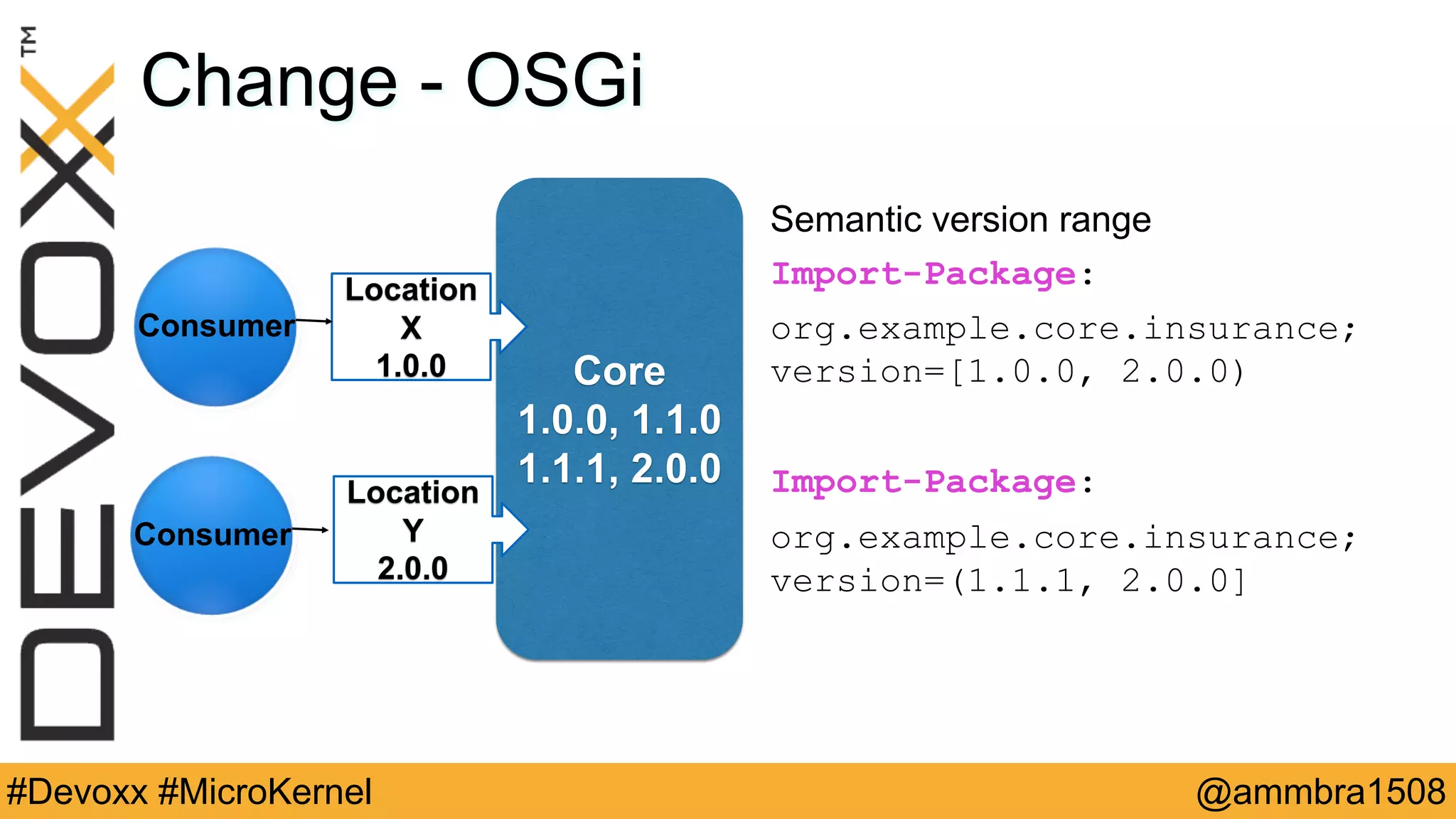 DEVOXX™

Change - OSGi

Consumer

Location X 1.0.0

Consumer

Location Y 2.0.0

Core 1.0.0, 1.1.0 1.1.1, 2.0.0

Semantic version range

Import-Package:

org.example.core.insurance;
version=[1.0.0, 2.0.0)

Import-Package:

org.example.core.insurance;
version=(1.1.1, 2.0.0]

#Devoxx #MicroKernel

@ammbra1508